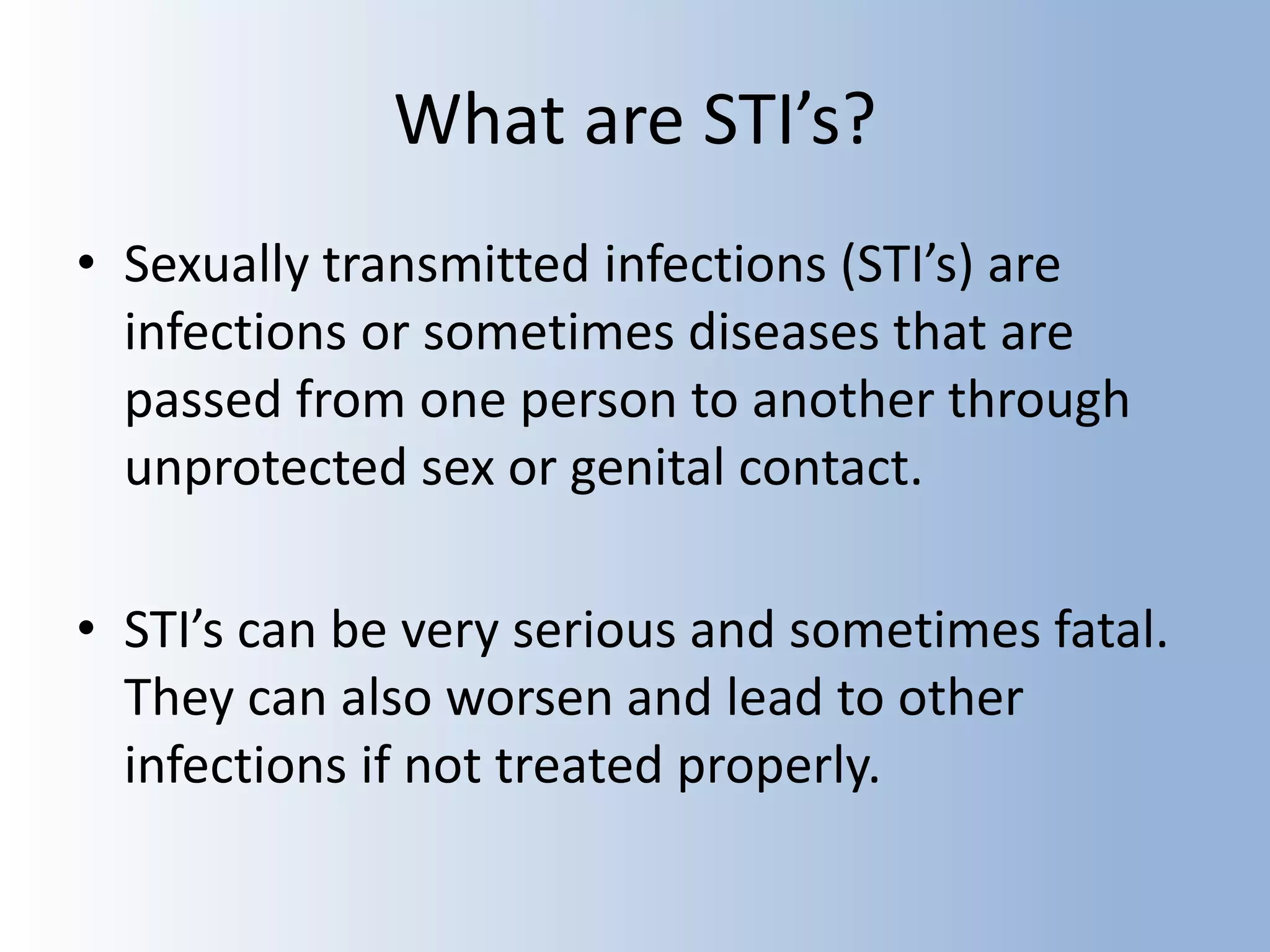 What are STI’s?

• Sexually transmitted infections (STI’s) are infections or sometimes diseases that are passed from one person to another through unprotected sex or genital contact.

• STI’s can be very serious and sometimes fatal. They can also worsen and lead to other infections if not treated properly.